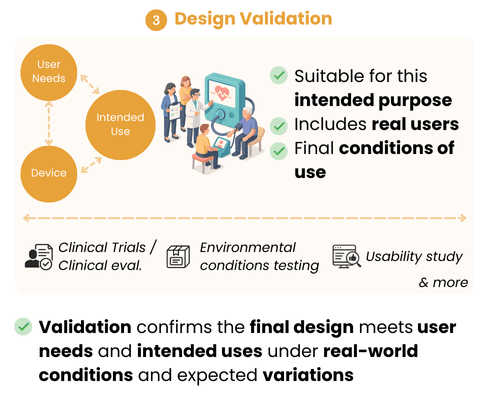 3 Design Validation

User Needs

Intended Use

Device

Suitable for this intended purpose

Includes real users

Final conditions of use

Clinical Trials / Clinical eval.

Environmental conditions testing

Usability study & more

Validation confirms the final design meets user needs and intended uses under real-world conditions and expected variations